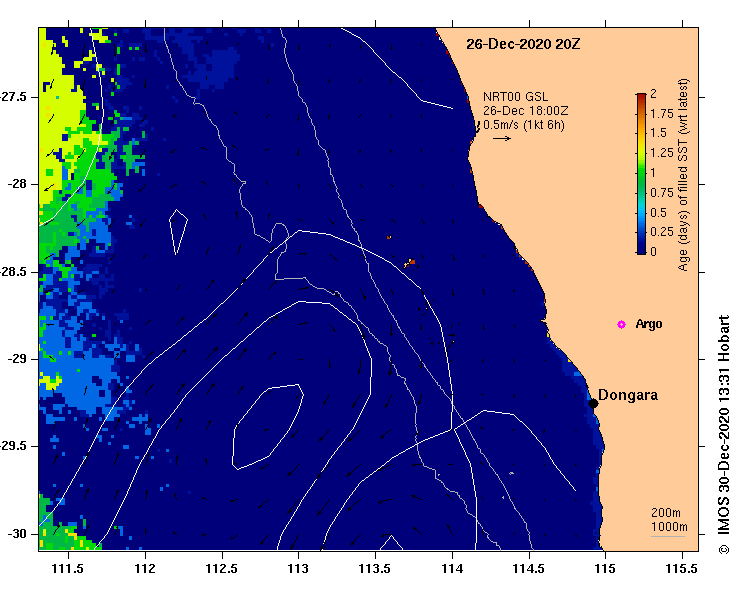 26-Dec-2020 20Z

NRT00 GSL
26-Dec 18:00Z
0.5m/s (1kt 6h)

2
1.75
1.5
1.25
1
0.75
0.5
0.25
0
Age (days) of filled SST (wrt latest)

Argo

Dongara

200m
1000m

-27.5
-28
-28.5
-29
-29.5
-30

111.5
112
112.5
113
113.5
114
114.5
115
115.5

© IMOS 30-Dec-2020 13:31 Hobart